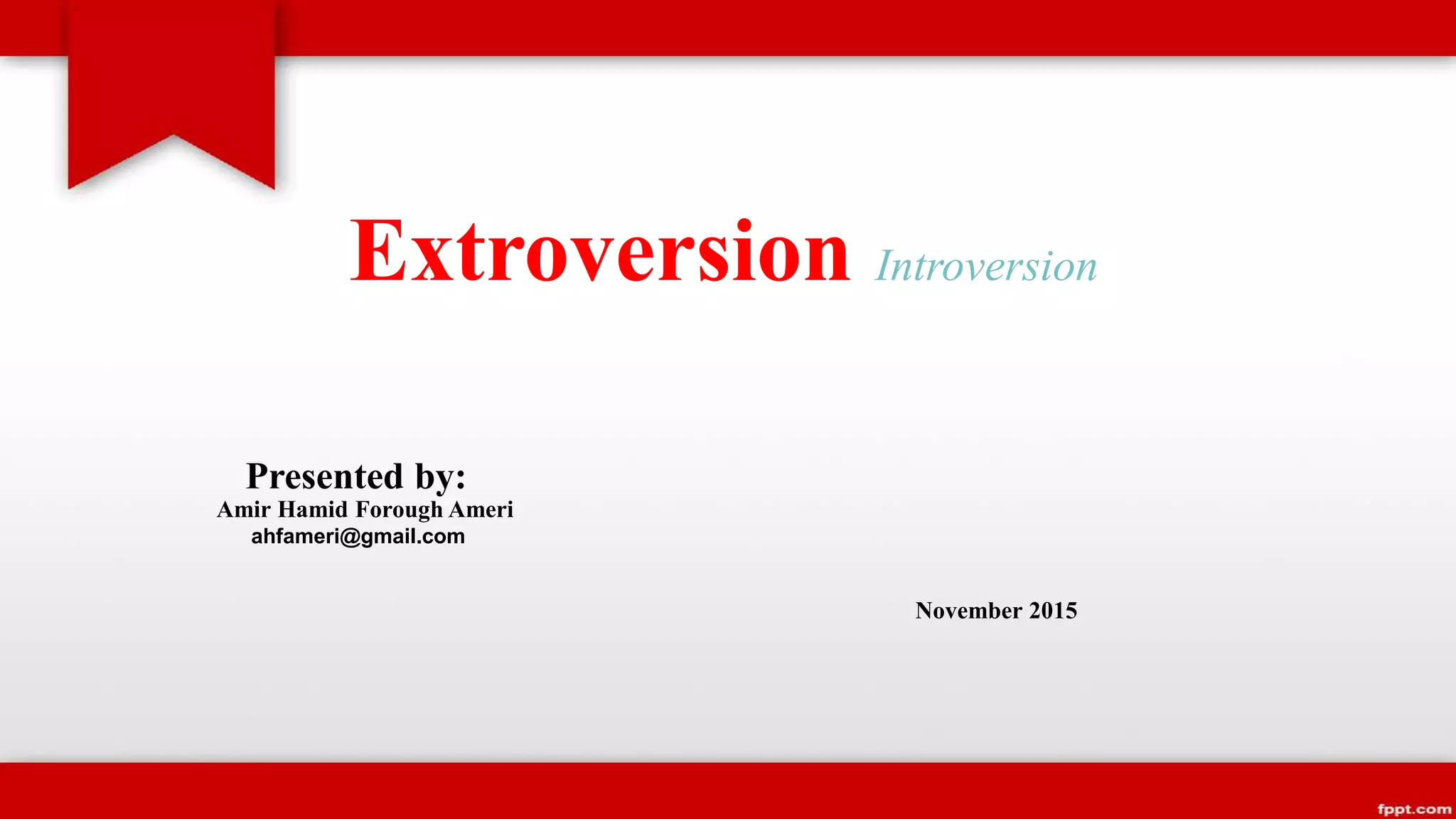 Extroversion Introversion

Presented by:
Amir Hamid Forough Ameri
ahfameri@gmail.com

November 2015

fppt.com